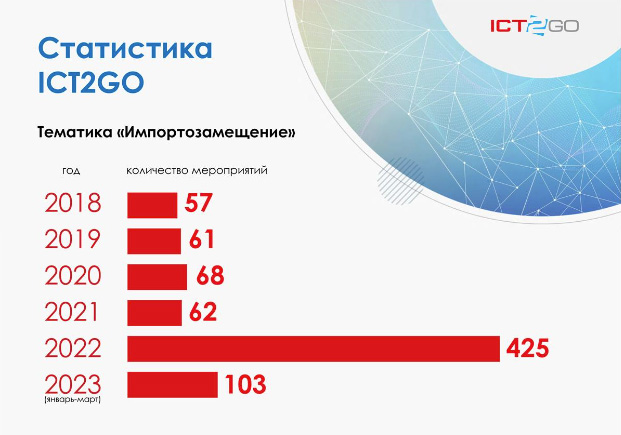 ICT2GO

Статистика ICT2GO

Тематика «Импортозамещение»

| год | количество мероприятий |
|---|---|
| 2018 | 57 |
| 2019 | 61 |
| 2020 | 68 |
| 2021 | 62 |
| 2022 | 425 |
| 2023 (январь-март) | 103 |